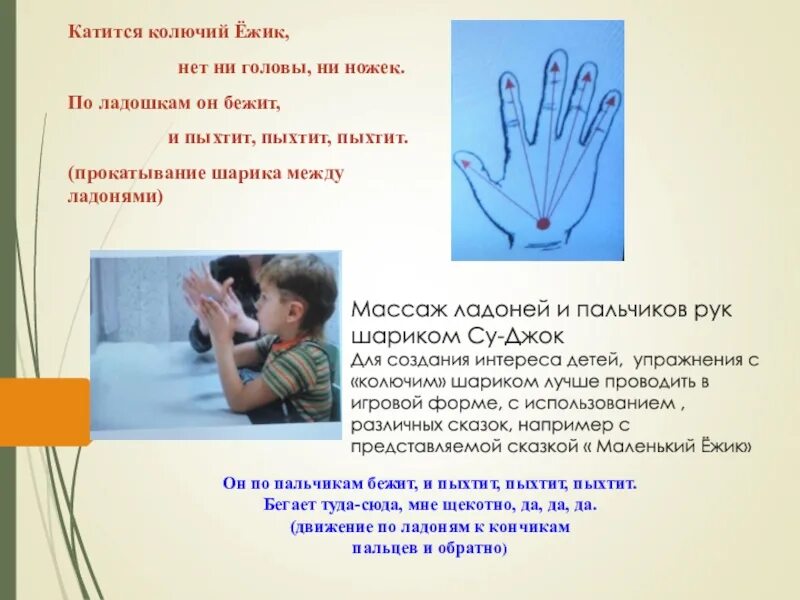 Катится колючий Ёжик,

нет ни головы, ни ножек.

По ладошкам он бежит,

и пыхтит, пыхтит, пыхтит.

(прокатывание шарика между ладонями)

Массаж ладоней и пальчиков рук шариком Су-Джок

Для создания интереса детей, упражнения с «колючим» шариком лучше проводить в игровой форме, с использованием , различных сказок, например с представляемой сказкой « Маленький Ёжик»

Он по пальчикам бежит, и пыхтит, пыхтит, пыхтит.
Бегает туда-сюда, мне щекотно, да, да, да.
(движение по ладоням к кончикам пальцев и обратно)